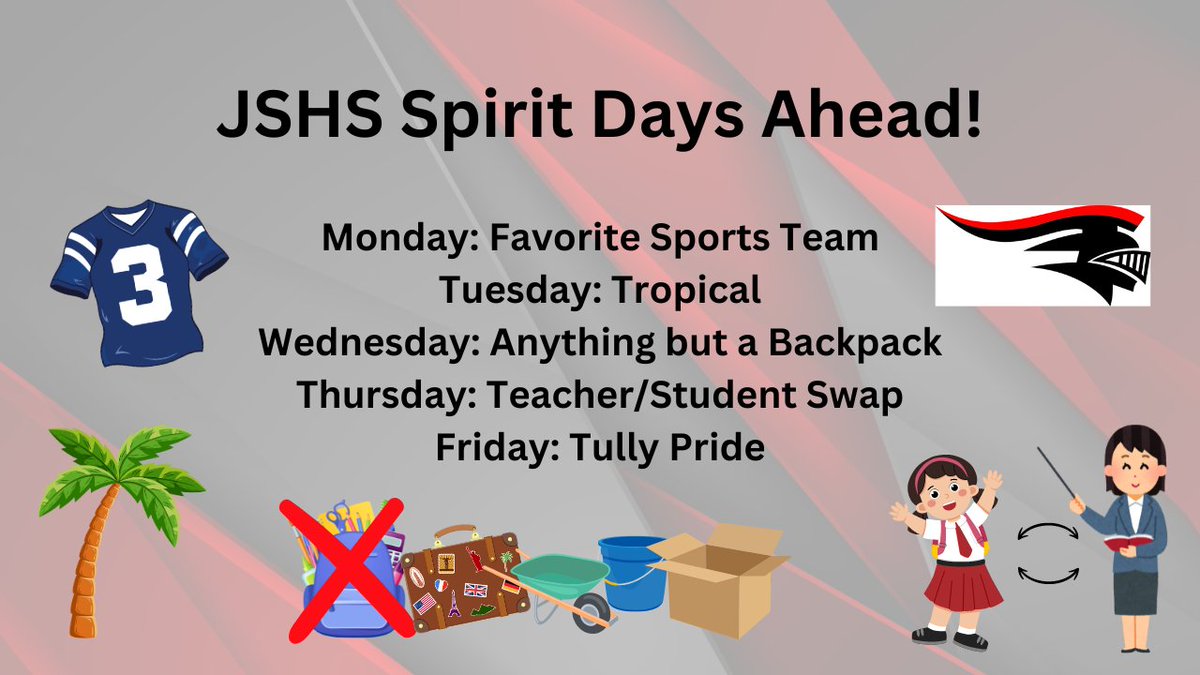 JSHS Spirit Days Ahead!

3

Monday: Favorite Sports Team
Tuesday: Tropical
Wednesday: Anything but a Backpack
Thursday: Teacher/Student Swap
Friday: Tully Pride